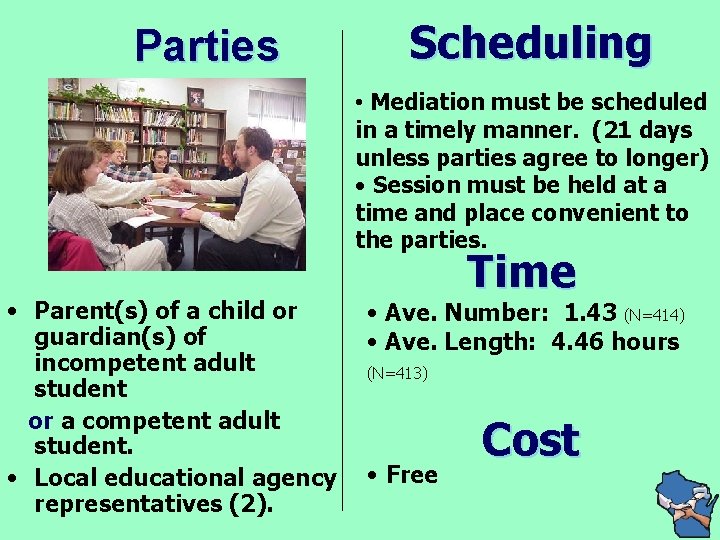 Parties

• Parent(s) of a child or guardian(s) of incompetent adult student

or a competent adult student.

• Local educational agency representatives (2).

Scheduling

• Mediation must be scheduled in a timely manner. (21 days unless parties agree to longer)

• Session must be held at a time and place convenient to the parties.

Time

• Ave. Number: 1.43 (N=414)

• Ave. Length: 4.46 hours (N=413)

Cost

• Free